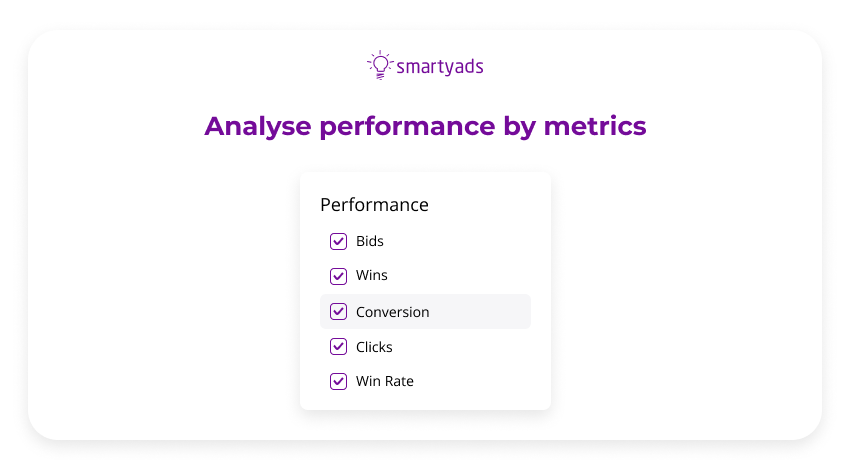 smartyads

Analyse performance by metrics

Performance

Bids

Wins

Conversion

Clicks

Win Rate